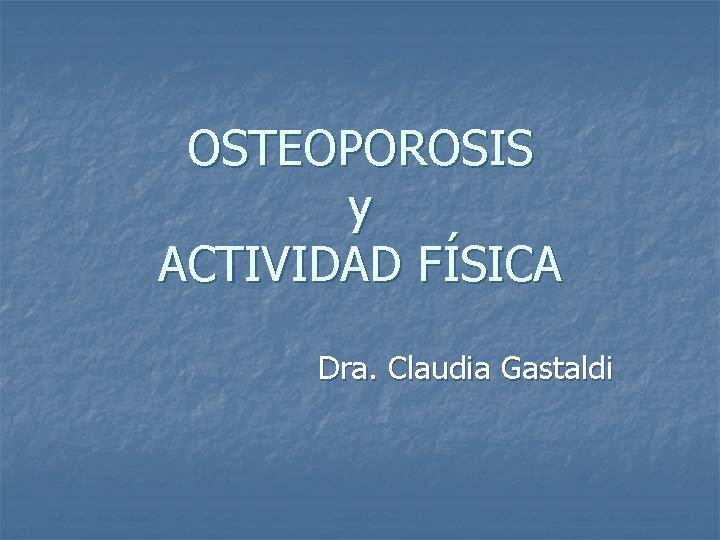 OSTEOPOROSIS
y
ACTIVIDAD FÍSICA

Dra. Claudia Gastaldi